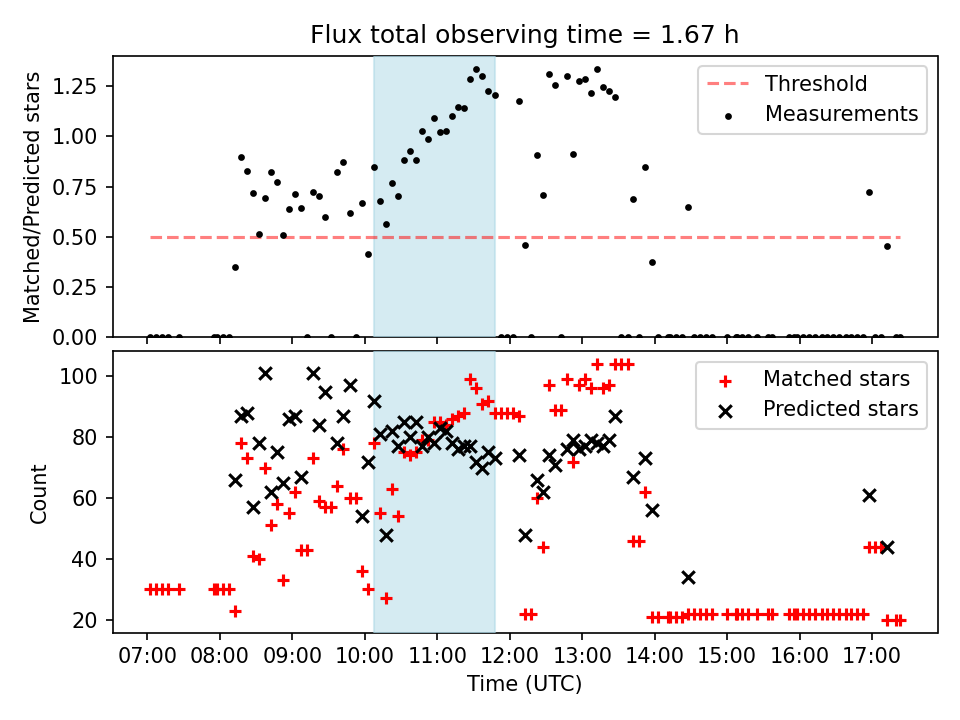 Flux total observing time = 1.67 h

Matched/Predicted stars

1.25
1.00
0.75
0.50
0.25
0.00

Threshold
Measurements

Count

100
80
60
40
20

Matched stars
Predicted stars

07:00 08:00 09:00 10:00 11:00 12:00 13:00 14:00 15:00 16:00 17:00

Time (UTC)